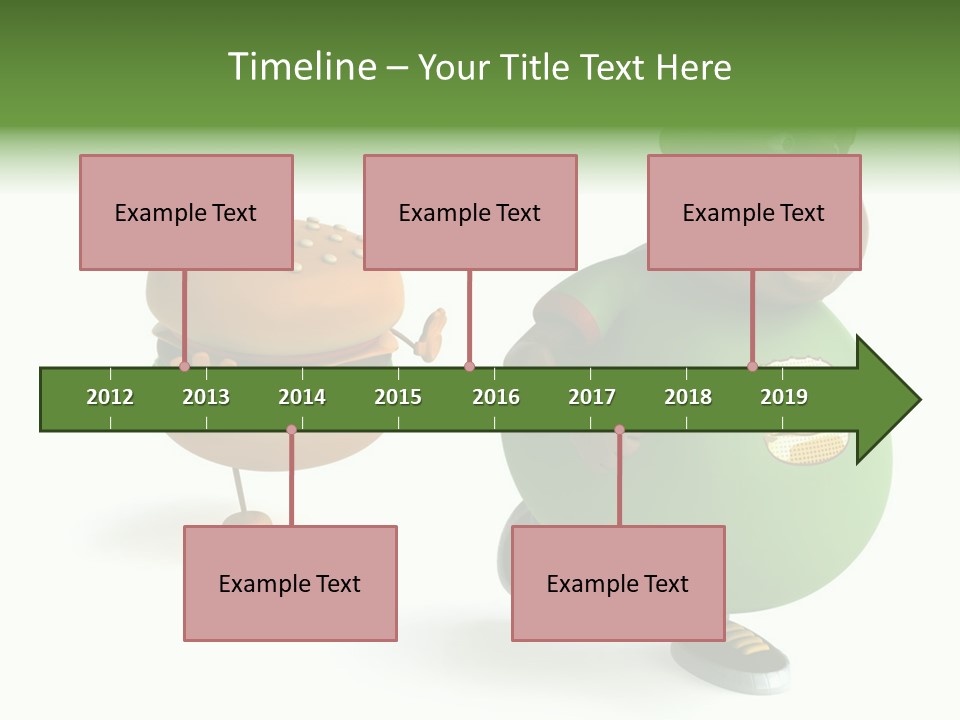 Timeline – Your Title Text Here

Example Text

Example Text

Example Text

2012
2013
2014
2015
2016
2017
2018
2019

Example Text

Example Text